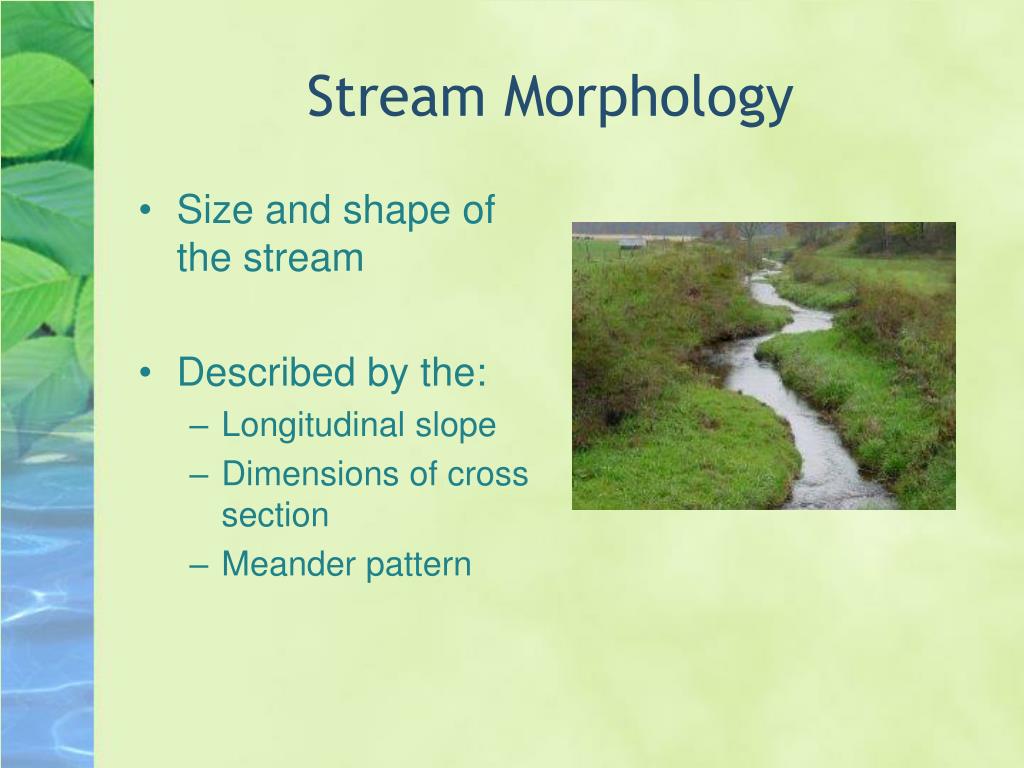 Stream Morphology

• Size and shape of the stream

• Described by the:
– Longitudinal slope
– Dimensions of cross section
– Meander pattern